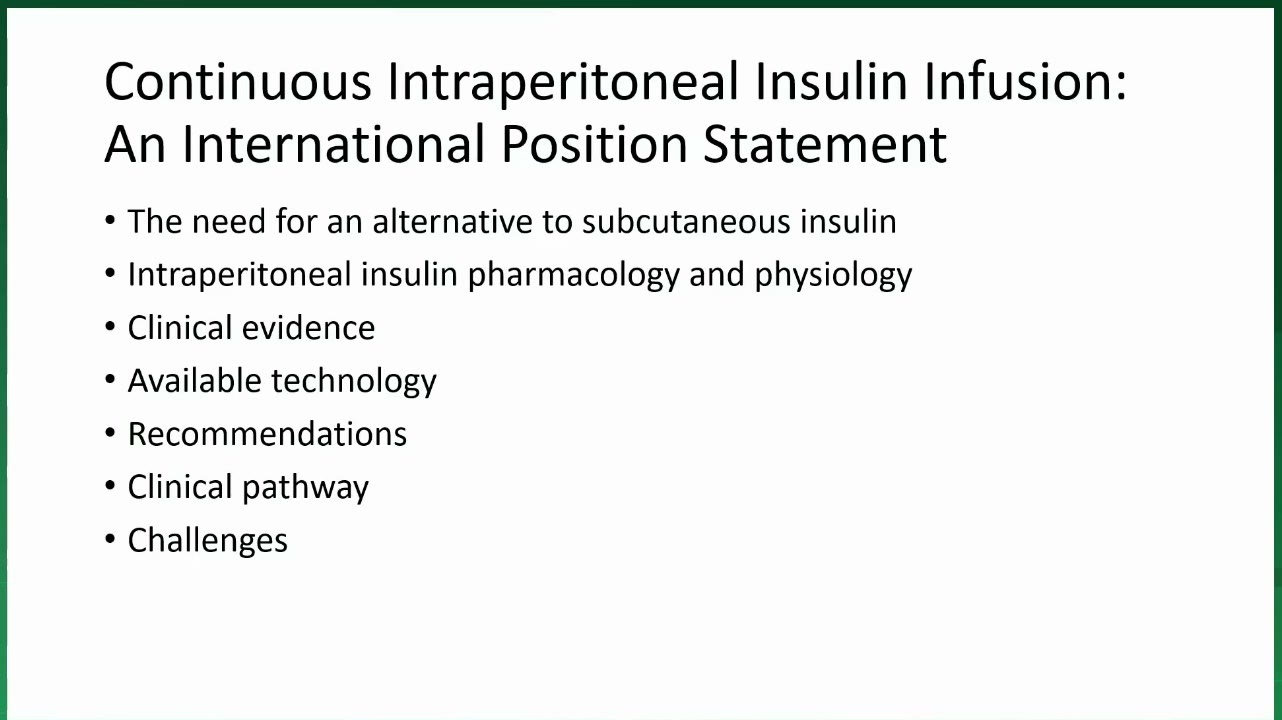 Continuous Intraperitoneal Insulin Infusion: An International Position Statement

• The need for an alternative to subcutaneous insulin
• Intraperitoneal insulin pharmacology and physiology
• Clinical evidence
• Available technology
• Recommendations
• Clinical pathway
• Challenges